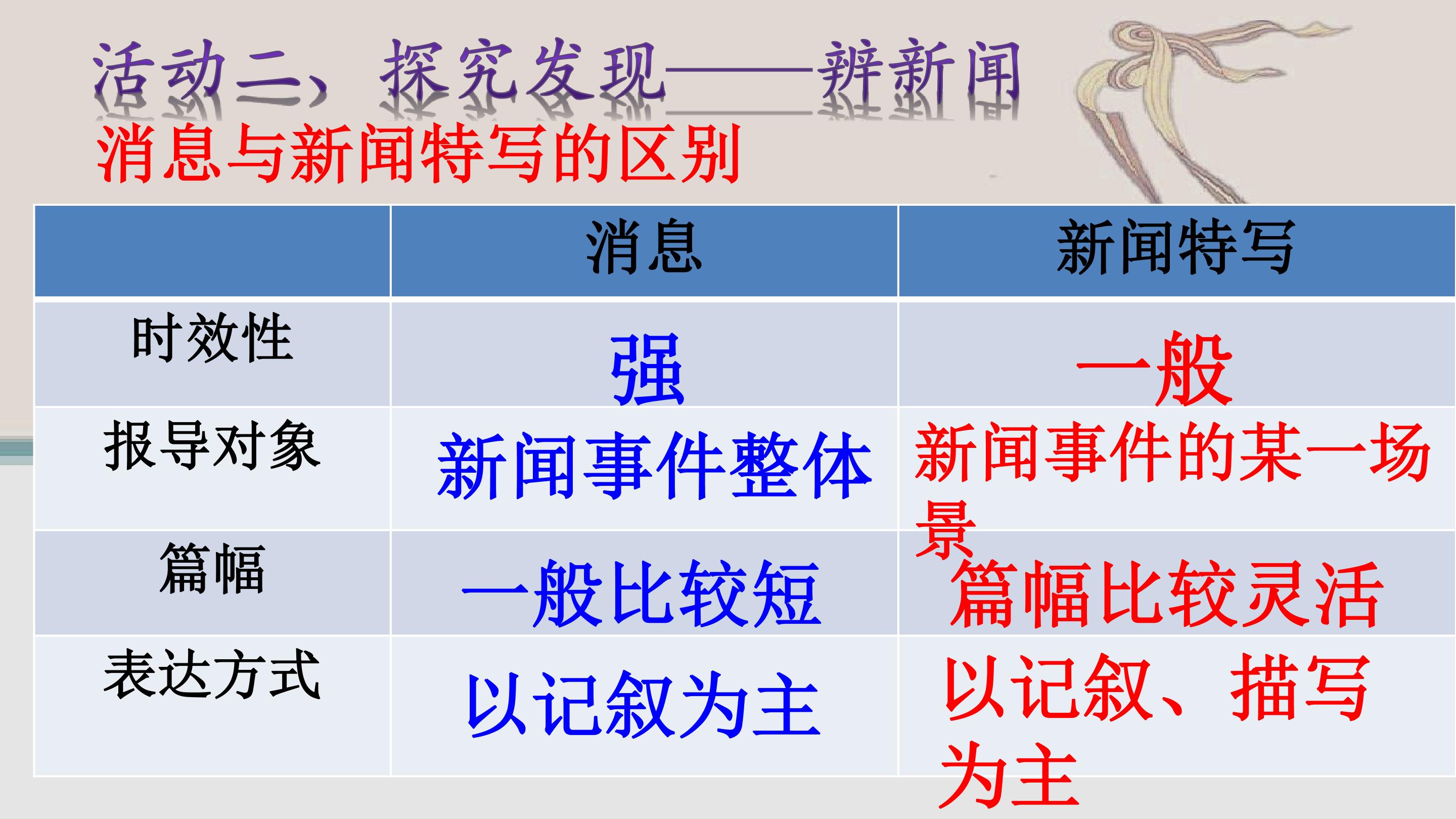 活动二、探究发现——辨新闻

消息与新闻特写的区别

|  | 消息 | 新闻特写 |
|---|---|---|
| 时效性 | 强 | 一般 |
| 报导对象 | 新闻事件整体 | 新闻事件的某一场景 |
| 篇幅 | 一般比较短 | 篇幅比较灵活 |
| 表达方式 | 以记叙为主 | 以记叙、描写为主 |